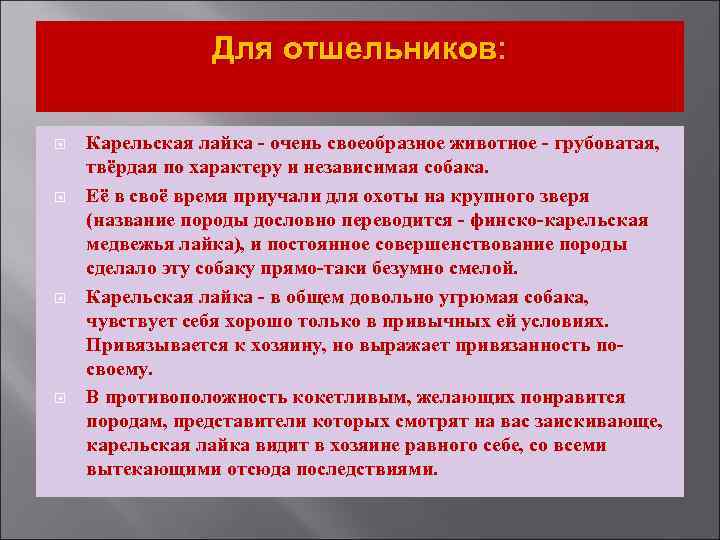 Для отшельников:

Карельская лайка - очень своеобразное животное - грубоватая, твёрдая по характеру и независимая собака.

Её в своё время приучали для охоты на крупного зверя (название породы дословно переводится - финско-карельская медвежья лайка), и постоянное совершенствование породы сделало эту собаку прямо-таки безумно смелой.

Карельская лайка - в общем довольно угрюмая собака, чувствует себя хорошо только в привычных ей условиях. Привязывается к хозяину, но выражает привязанность по-своему.

В противоположность кокетливым, желающих понравится породам, представители которых смотрят на вас заискивающе, карельская лайка видит в хозяине равного себе, со всеми вытекающими отсюда последствиями.